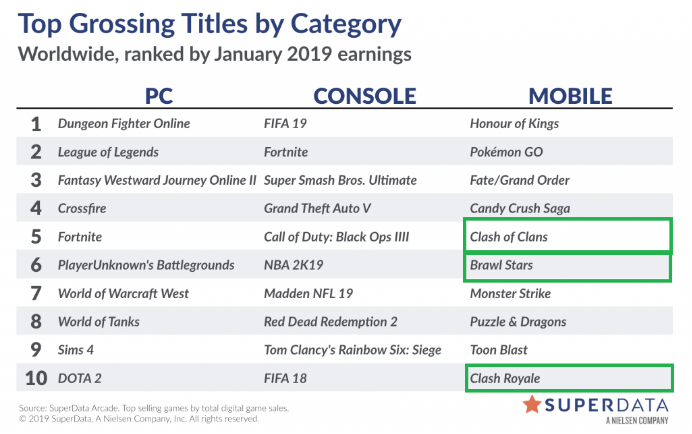 Top Grossing Titles by Category
Worldwide, ranked by January 2019 earnings

| | PC | CONSOLE | MOBILE |
|---|---|---|---|
| 1 | Dungeon Fighter Online | FIFA 19 | Honour of Kings |
| 2 | League of Legends | Fortnite | Pokémon GO |
| 3 | Fantasy Westward Journey Online II | Super Smash Bros. Ultimate | Fate/Grand Order |
| 4 | Crossfire | Grand Theft Auto V | Candy Crush Saga |
| 5 | Fortnite | Call of Duty: Black Ops IIII | Clash of Clans |
| 6 | PlayerUnknown's Battlegrounds | NBA 2K19 | Brawl Stars |
| 7 | World of Warcraft West | Madden NFL 19 | Monster Strike |
| 8 | World of Tanks | Red Dead Redemption 2 | Puzzle & Dragons |
| 9 | Sims 4 | Tom Clancy's Rainbow Six: Siege | Toon Blast |
| 10 | DOTA 2 | FIFA 18 | Clash Royale |

Source: SuperData Arcade. Top selling games by total digital game sales.
© 2019 SuperData, A Nielsen Company, Inc. All rights reserved.

SUPERDATA
A NIELSEN COMPANY